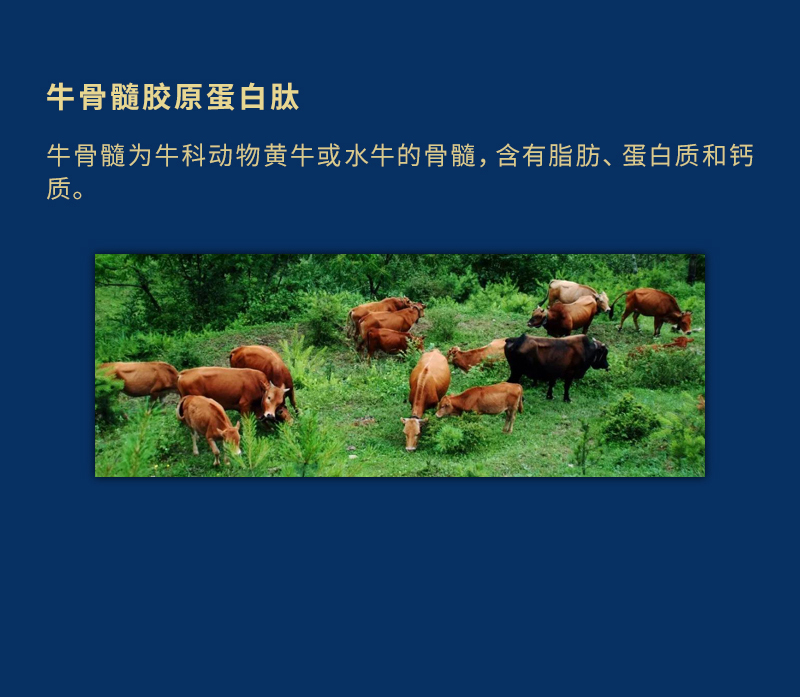 牛骨髓胶原蛋白肽

牛骨髓为牛科动物黄牛或水牛的骨髓，含有脂肪、蛋白质和钙质。